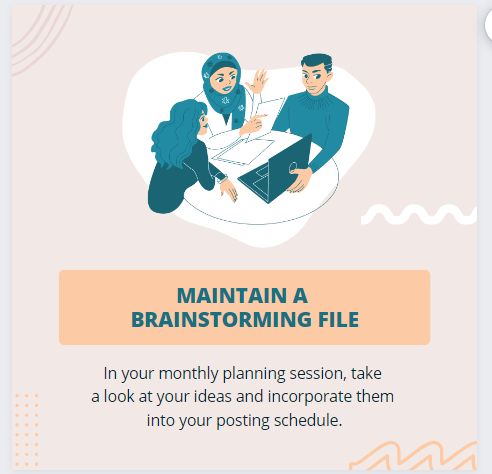 MAINTAIN A BRAINSTORMING FILE

In your monthly planning session, take a look at your ideas and incorporate them into your posting schedule.